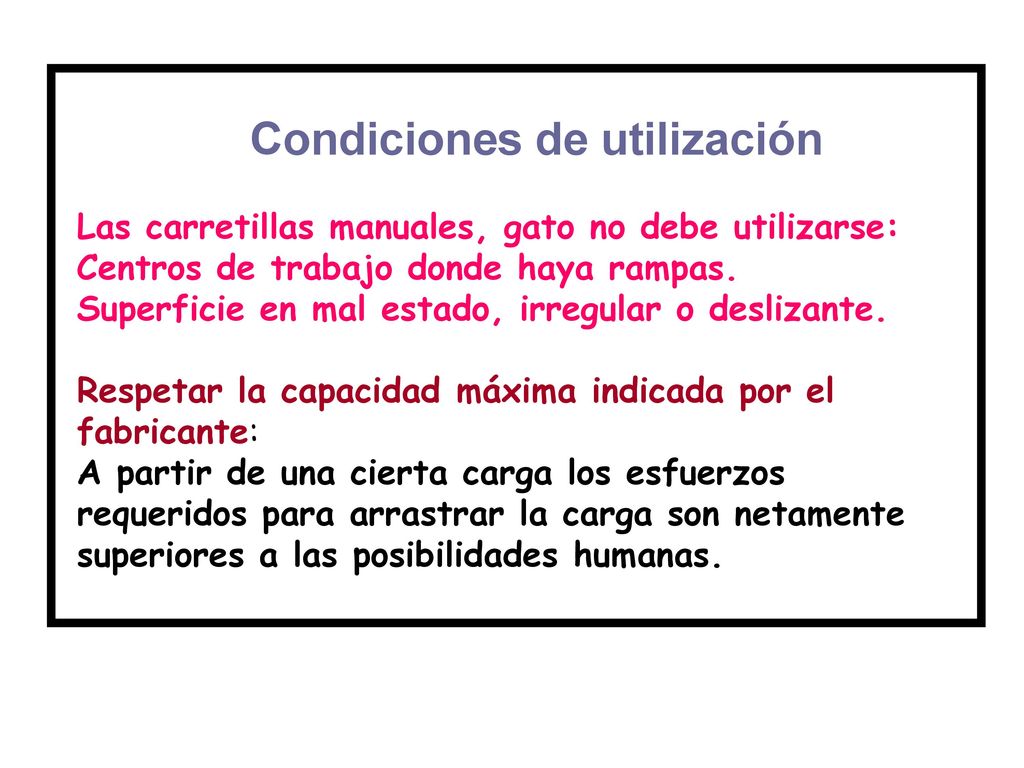 Condiciones de utilización

Las carretillas manuales, gato no debe utilizarse:
Centros de trabajo donde haya rampas.
Superficie en mal estado, irregular o deslizante.

Respetar la capacidad máxima indicada por el fabricante:
A partir de una cierta carga los esfuerzos requeridos para arrastrar la carga son netamente superiores a las posibilidades humanas.